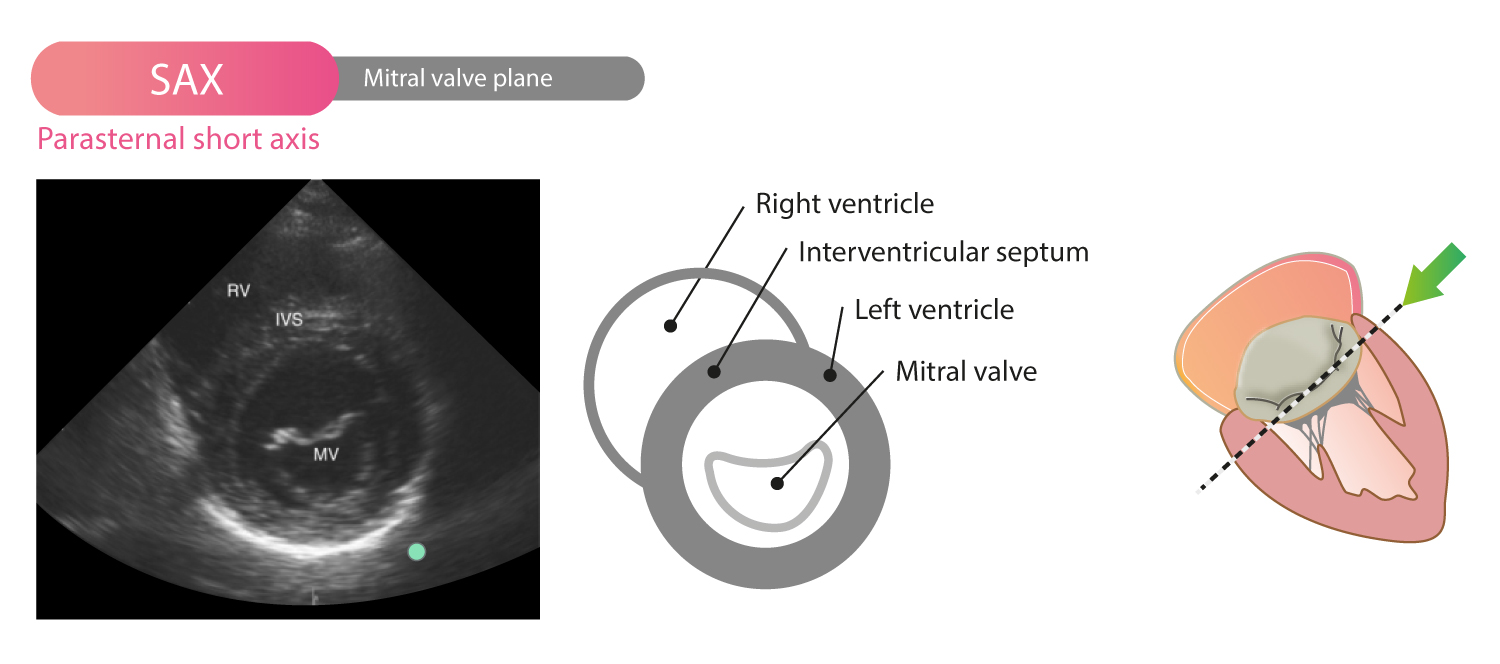 SAX
Mitral valve plane
Parasternal short axis

RV
IVS
MV

Right ventricle
Interventricular septum
Left ventricle
Mitral valve